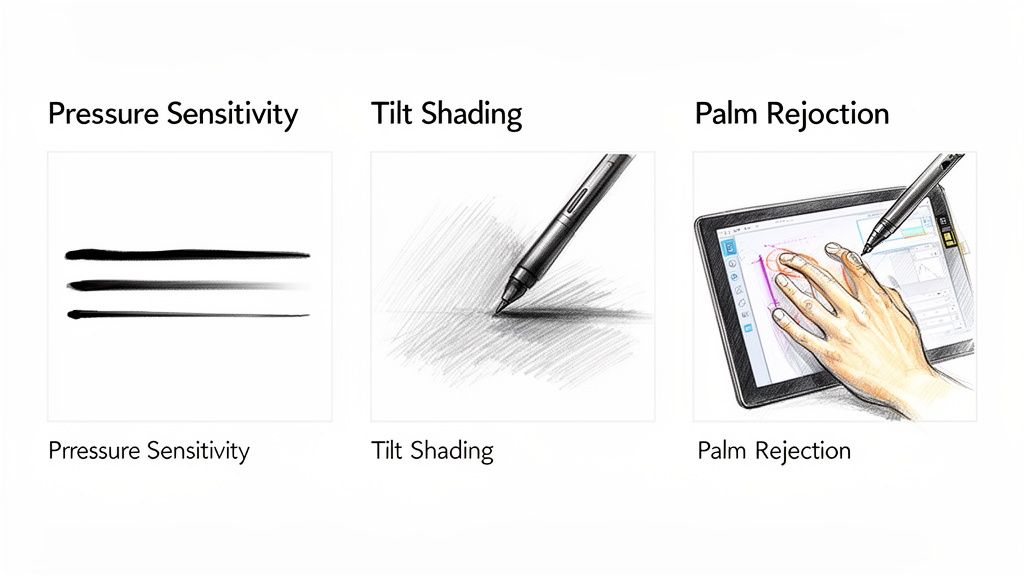 Pressure Sensitivity

Tilt Shading

Palm Rejection

Prressure Sensitivity

Tilt Shading

Palm Rejection